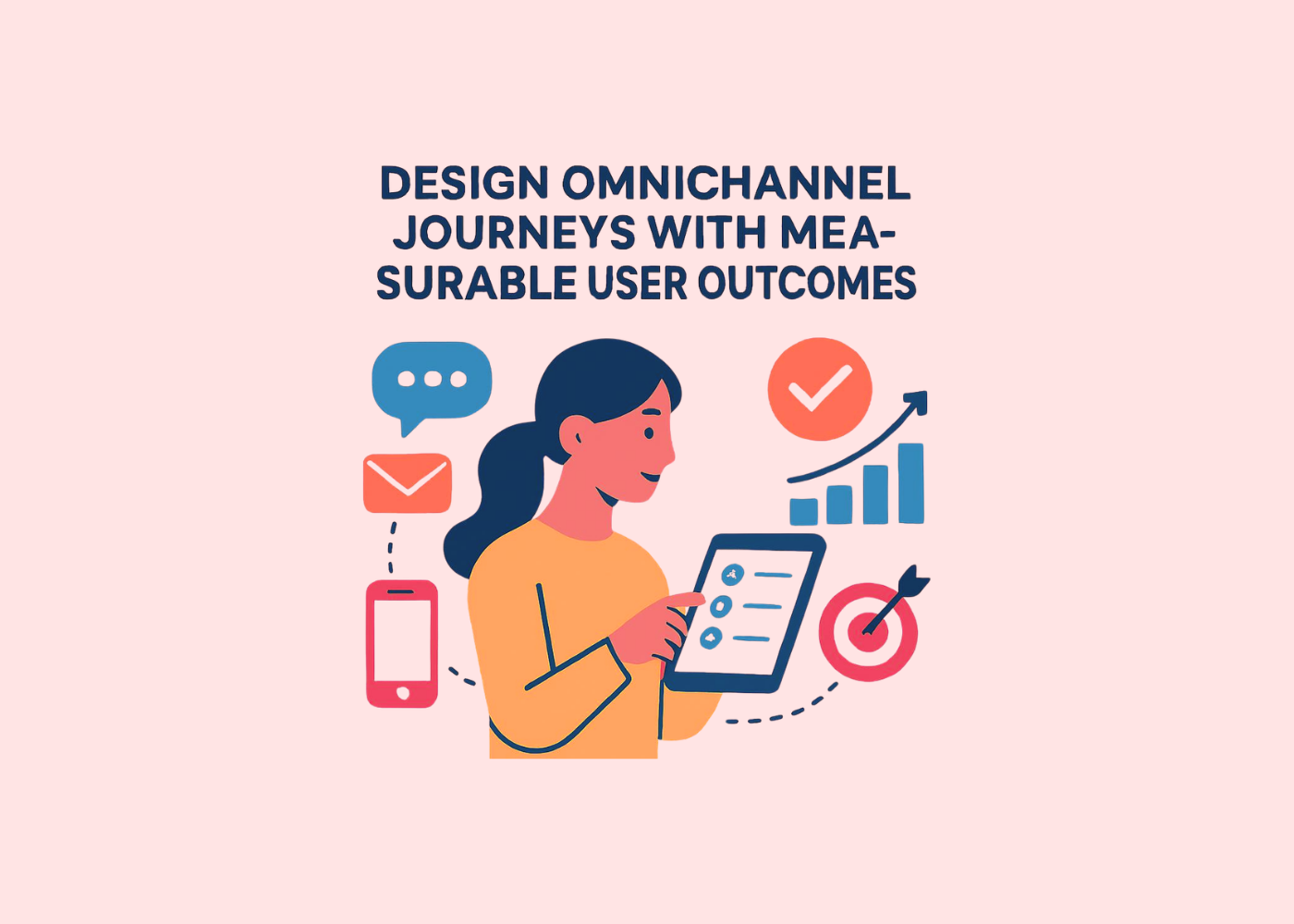 DESIGN OMNICHANNEL JOURNEYS WITH MEASURABLE USER OUTCOMES